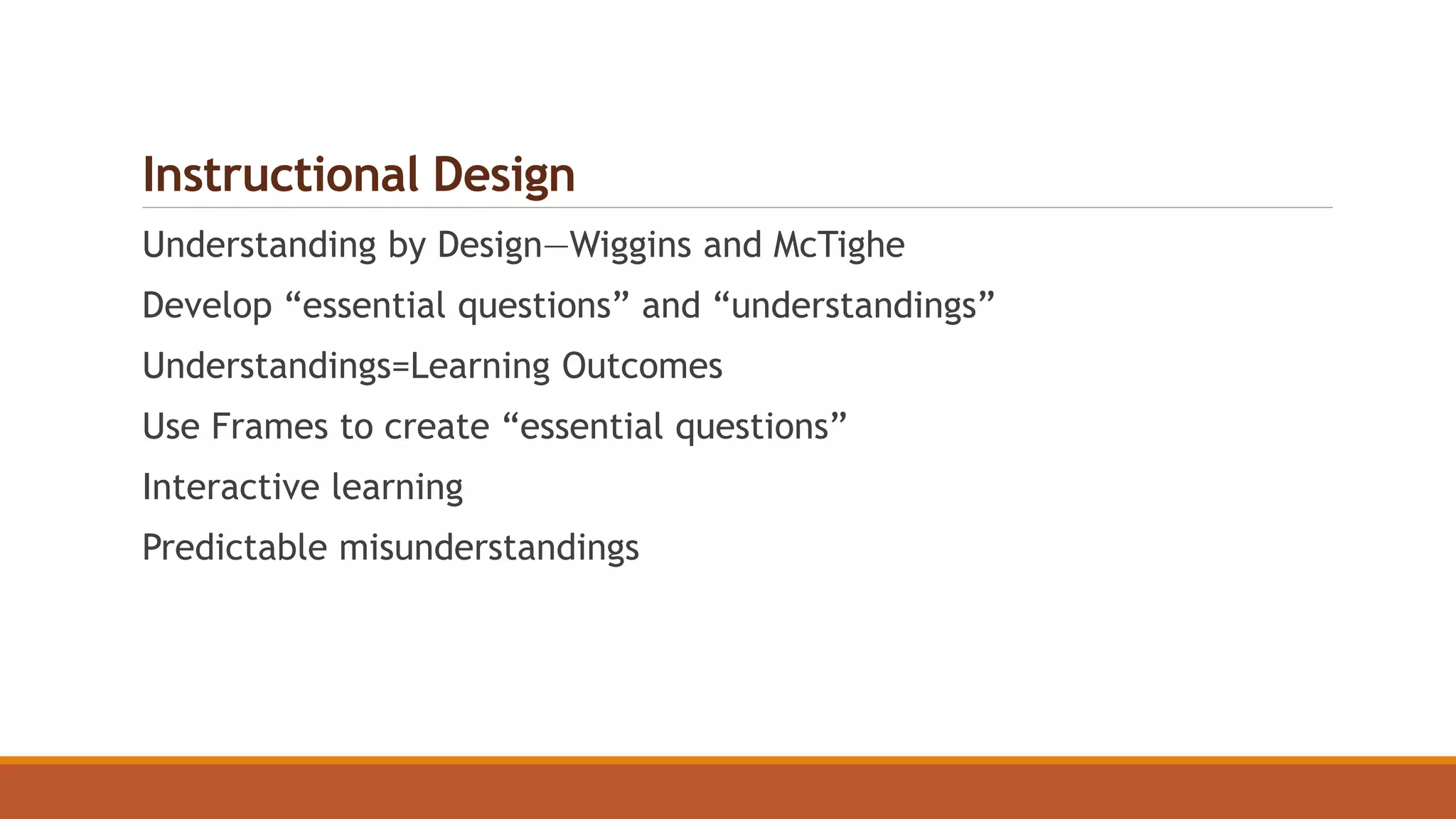 Instructional Design

Understanding by Design—Wiggins and McTighe

Develop “essential questions” and “understandings”

Understandings=Learning Outcomes

Use Frames to create “essential questions”

Interactive learning

Predictable misunderstandings